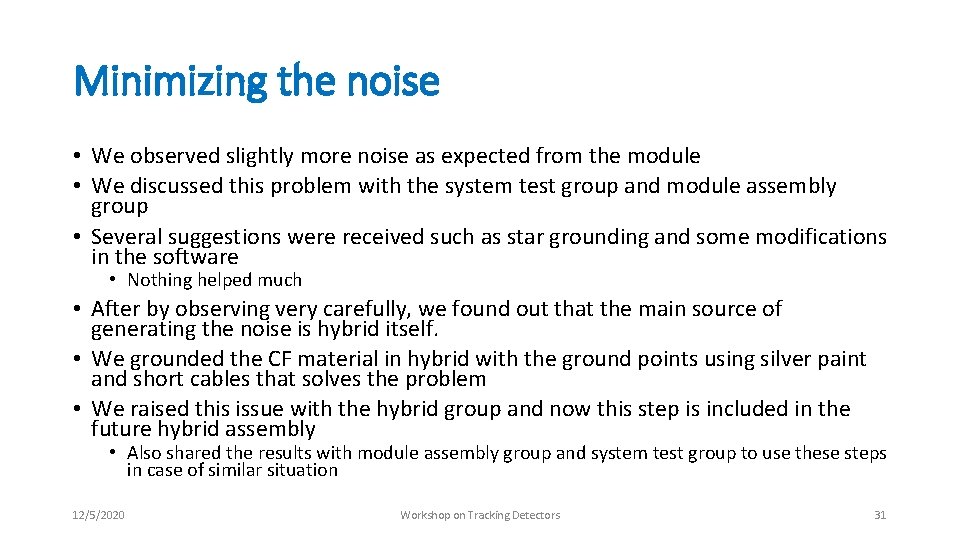 Minimizing the noise

• We observed slightly more noise as expected from the module
• We discussed this problem with the system test group and module assembly group
• Several suggestions were received such as star grounding and some modifications in the software
  • Nothing helped much
• After by observing very carefully, we found out that the main source of generating the noise is hybrid itself.
• We grounded the CF material in hybrid with the ground points using silver paint and short cables that solves the problem
• We raised this issue with the hybrid group and now this step is included in the future hybrid assembly
  • Also shared the results with module assembly group and system test group to use these steps in case of similar situation

12/5/2020

Workshop on Tracking Detectors

31